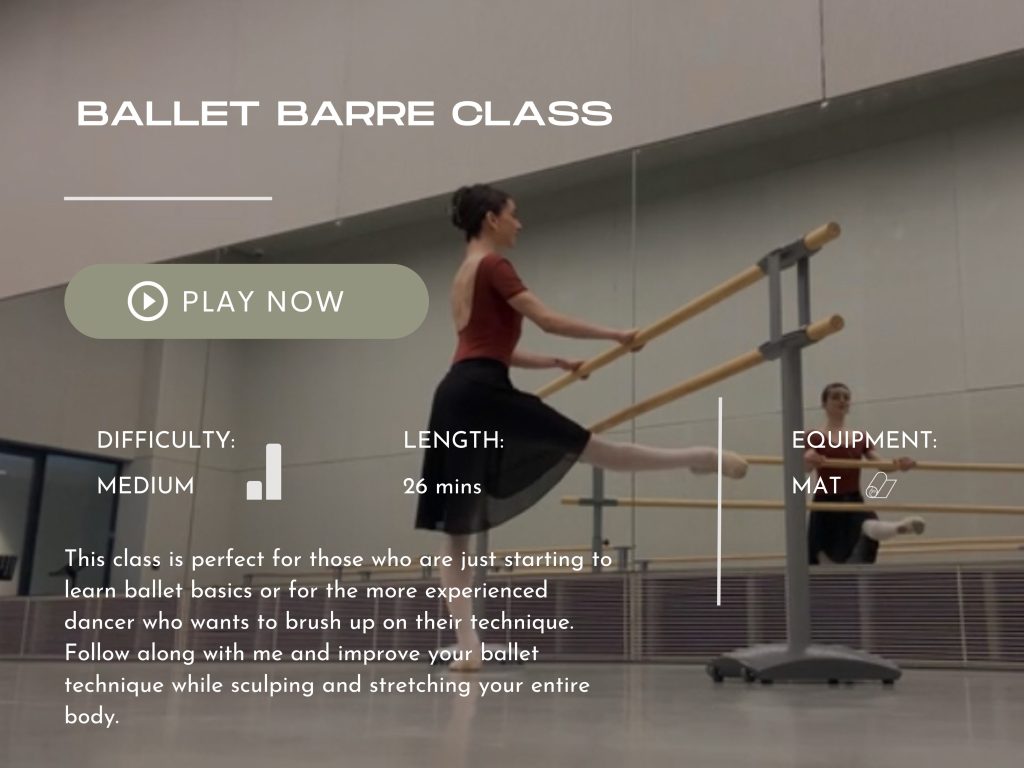 BALLET BARRE CLASS

PLAY NOW

DIFFICULTY:
MEDIUM

LENGTH:
26 mins

EQUIPMENT:
MAT

This class is perfect for those who are just starting to learn ballet basics or for the more experienced dancer who wants to brush up on their technique. Follow along with me and improve your ballet technique while sculping and stretching your entire body.